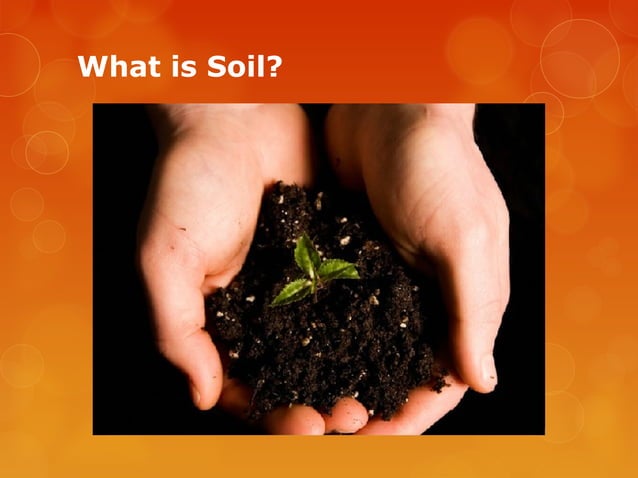 What is Soil?